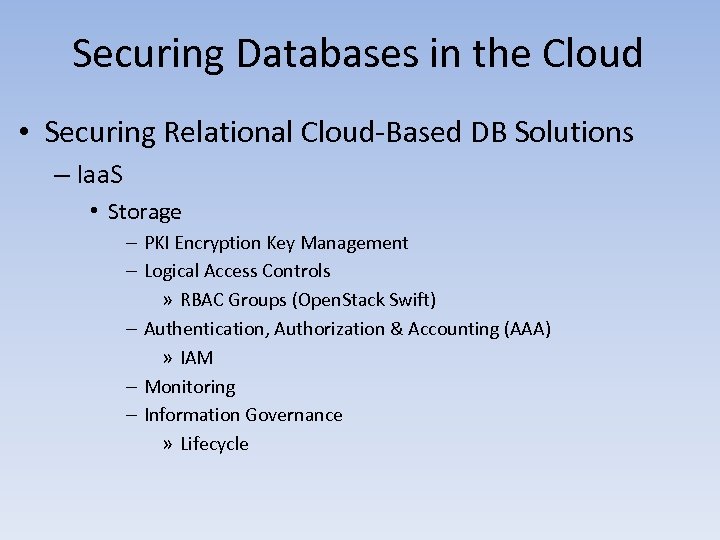 Securing Databases in the Cloud

• Securing Relational Cloud-Based DB Solutions
– IaaS
• Storage
– PKI Encryption Key Management
– Logical Access Controls
» RBAC Groups (OpenStack Swift)
– Authentication, Authorization & Accounting (AAA)
» IAM
– Monitoring
– Information Governance
» Lifecycle